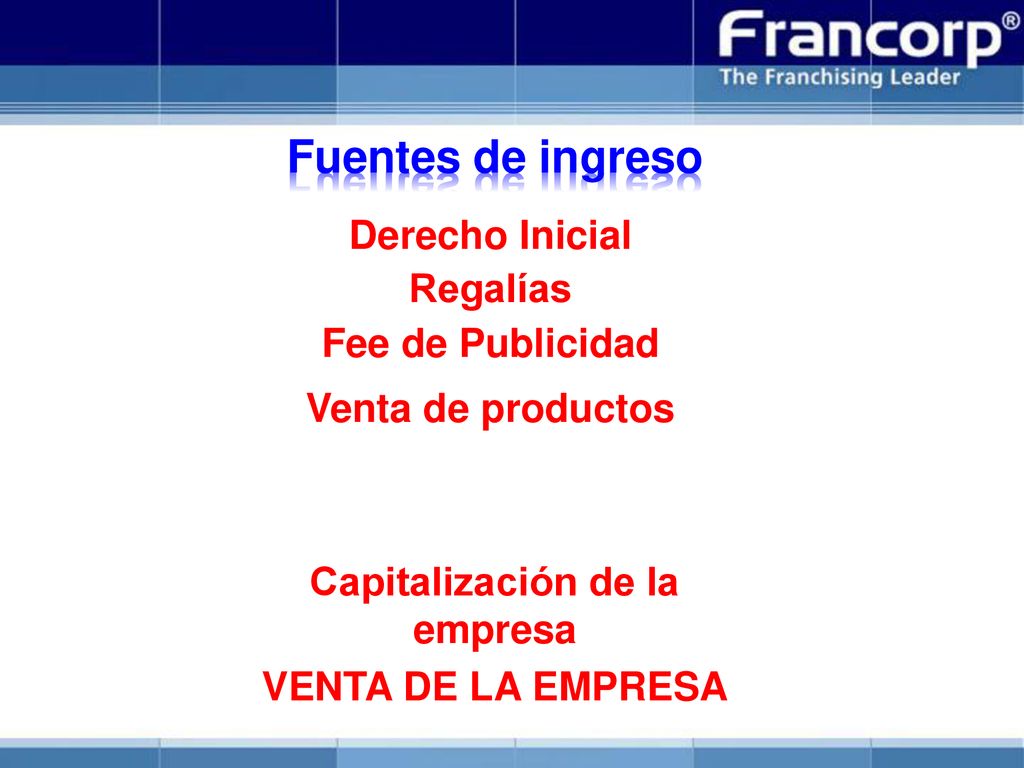 Francorp®
The Franchising Leader

Fuentes de ingreso

Derecho Inicial

Regalías

Fee de Publicidad

Venta de productos

Capitalización de la empresa

VENTA DE LA EMPRESA